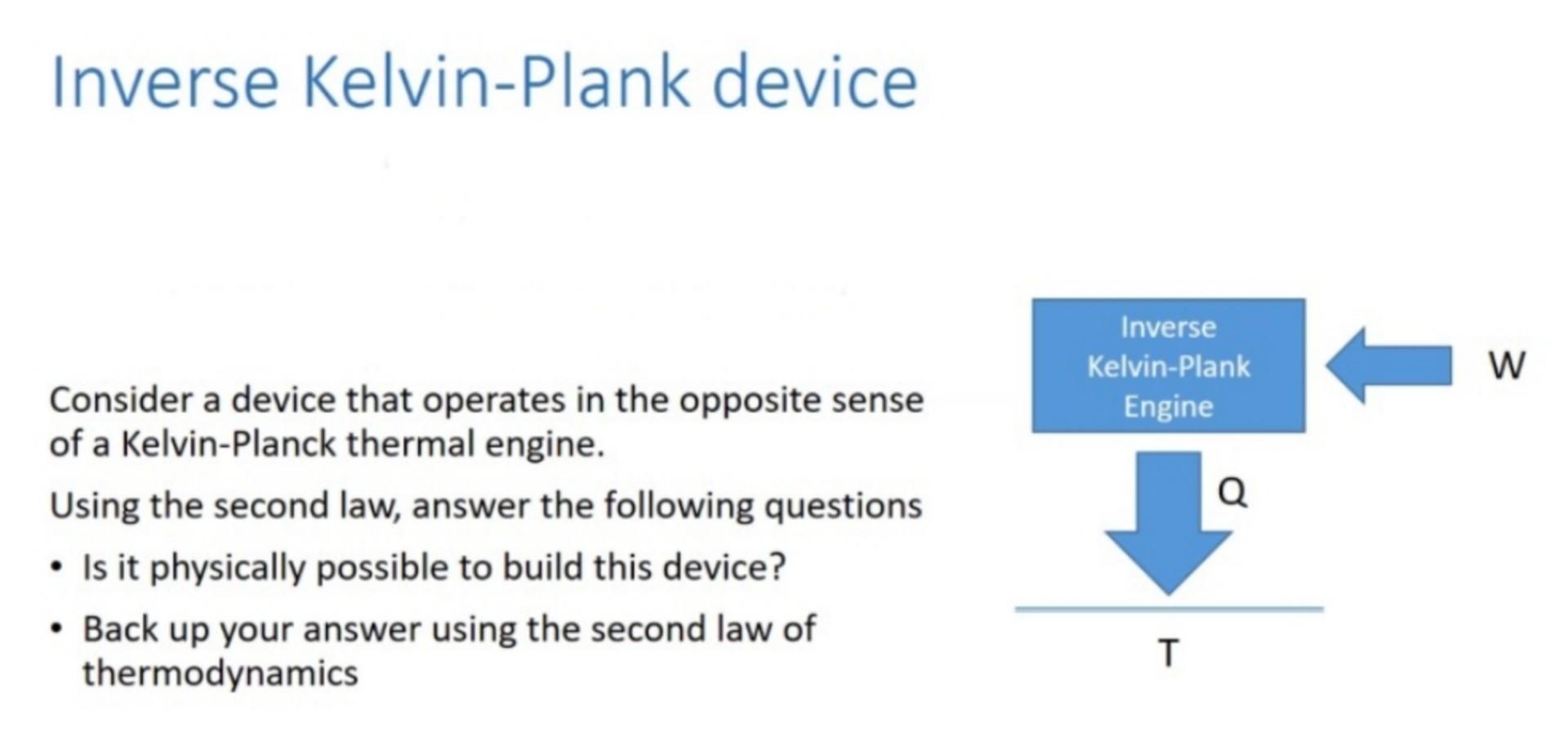 Inverse Kelvin-Plank device

Consider a device that operates in the opposite sense of a Kelvin-Planck thermal engine.

Using the second law, answer the following questions

• Is it physically possible to build this device?

• Back up your answer using the second law of thermodynamics

Inverse Kelvin-Plank Engine

W

Q

T